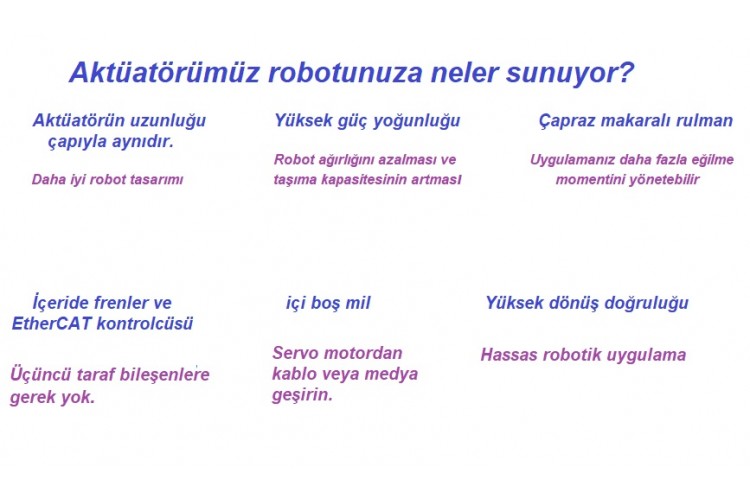 Aktüatörümüz robotunuza neler sunuyor?

Aktüatörün uzunluğu çapıyla aynıdır.

Daha iyi robot tasarımı

Yüksek güç yoğunluğu

Robot ağırlığını azalması ve taşıma kapasitesinin artması

Çapraz makaralı rulman

Uygulamanız daha fazla eğilme momentini yönetebilir

İçeride frenler ve EtherCAT kontrolcüsü

Üçüncü taraf bileşenlere gerek yok.

içi boş mil

Servo motordan kablo veya medya geşirin.

Yüksek dönüş doğruluğu

Hassas robotik uygulama